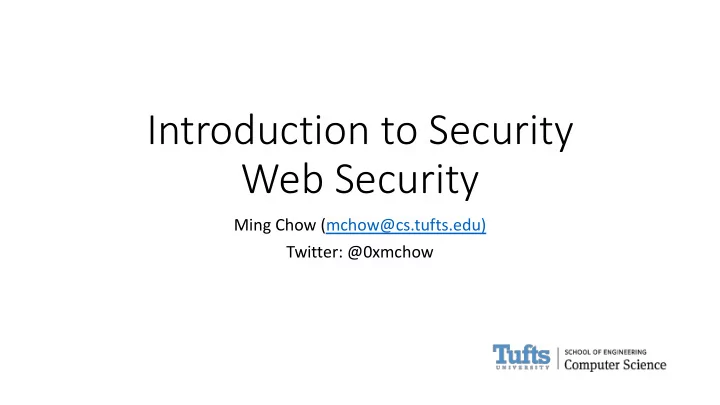 Introduction to Security
Web Security

Ming Chow (mchow@cs.tufts.edu)
Twitter: @0xmchow

Tufts UNIVERSITY | SCHOOL OF ENGINEERING Computer Science